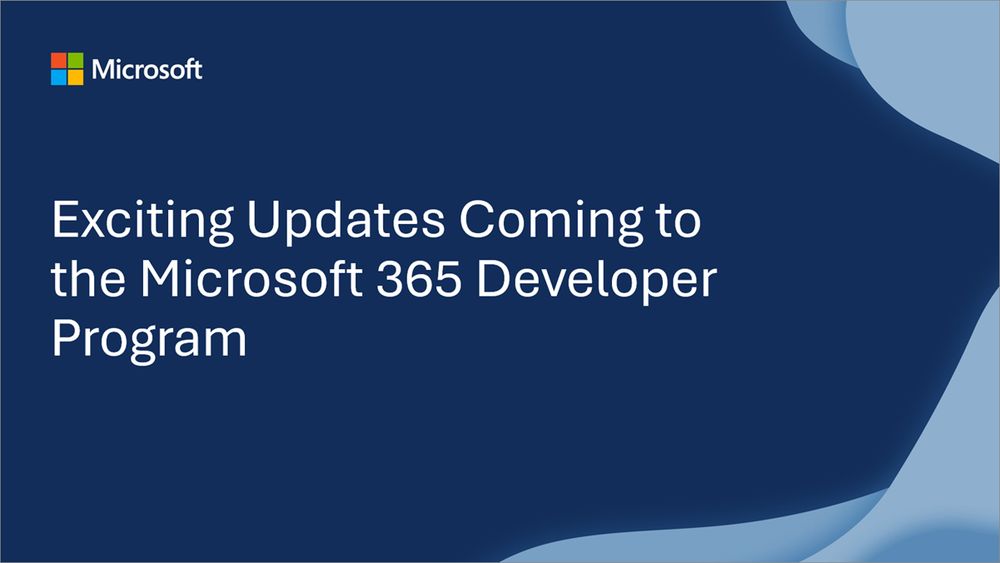 Microsoft

Exciting Updates Coming to the Microsoft 365 Developer Program